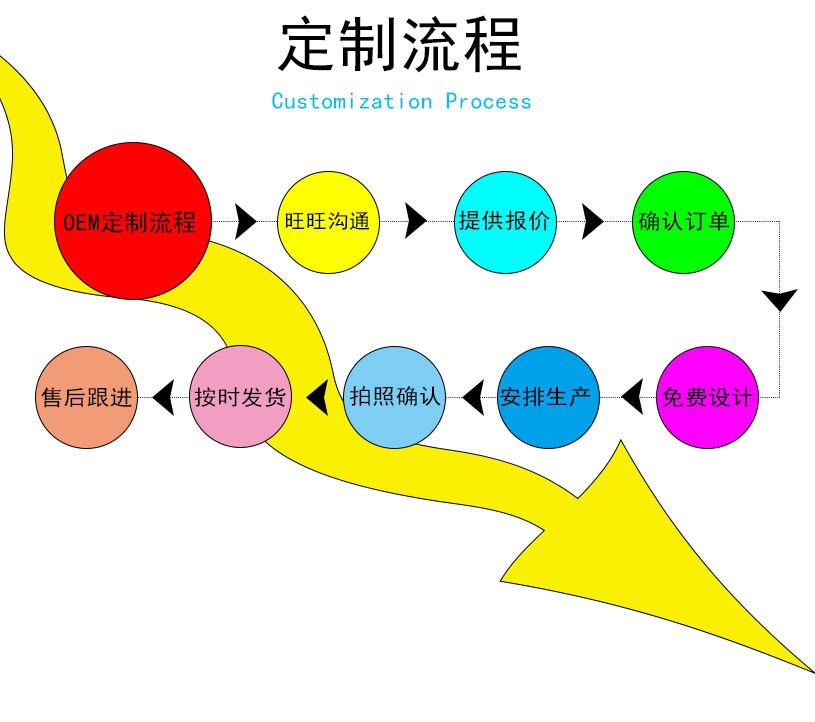 定制流程

Customization Process

OEM定制流程

旺旺沟通

提供报价

确认订单

免费设计

安排生产

拍照确认

按时发货

售后跟进